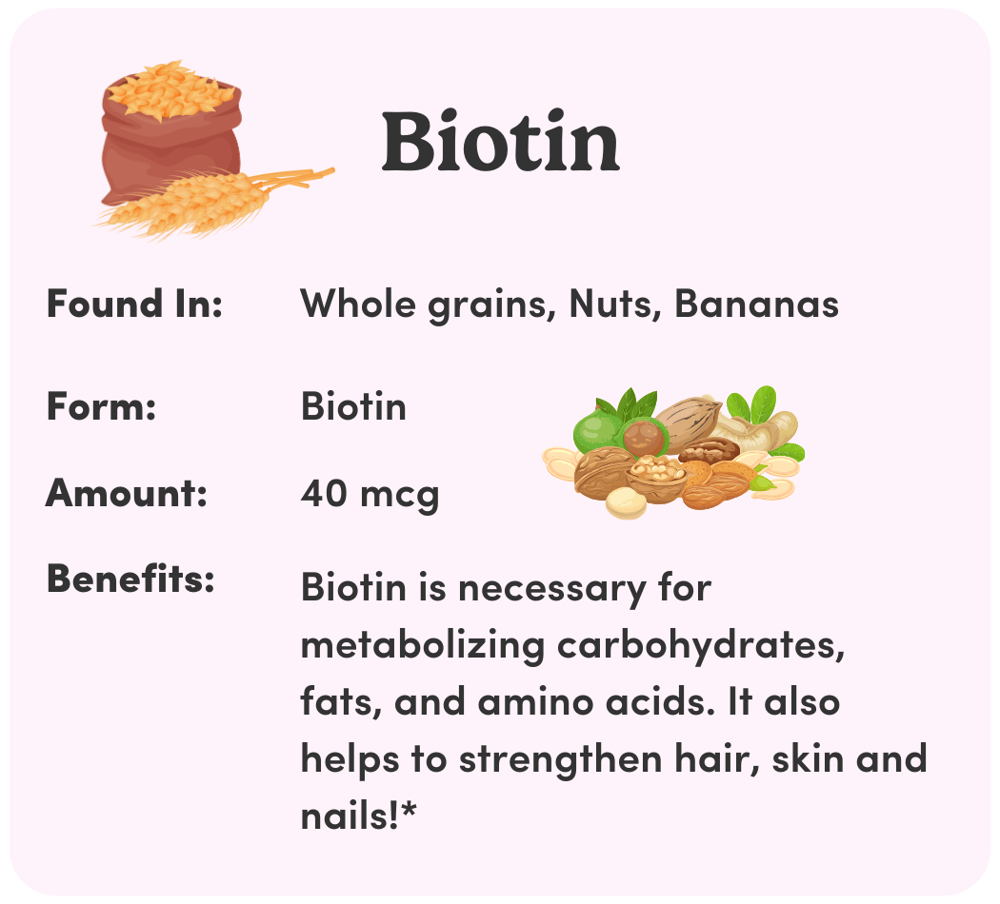 Biotin

Found In: Whole grains, Nuts, Bananas

Form: Biotin

Amount: 40 mcg

Benefits: Biotin is necessary for metabolizing carbohydrates, fats, and amino acids. It also helps to strengthen hair, skin and nails!*